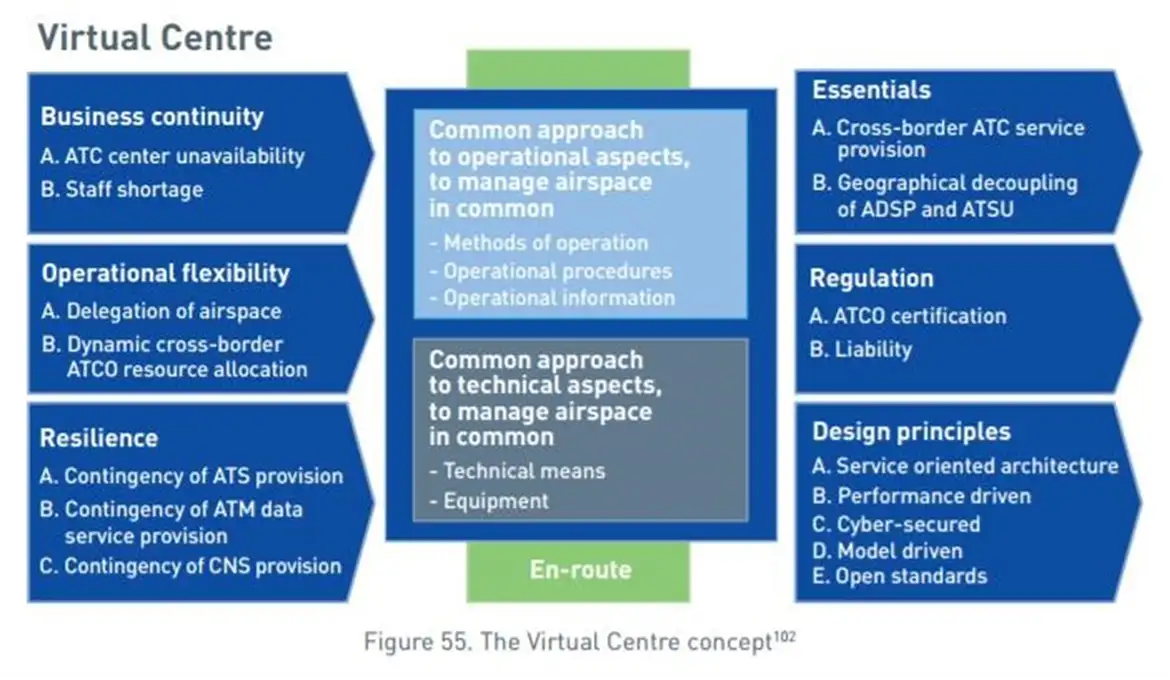 Virtual Centre

Business continuity
A. ATC center unavailability
B. Staff shortage

Operational flexibility
A. Delegation of airspace
B. Dynamic cross-border ATCO resource allocation

Resilience
A. Contingency of ATS provision
B. Contingency of ATM data service provision
C. Contingency of CNS provision

Common approach to operational aspects, to manage airspace in common
- Methods of operation
- Operational procedures
- Operational information

Common approach to technical aspects, to manage airspace in common
- Technical means
- Equipment

En-route

Essentials
A. Cross-border ATC service provision
B. Geographical decoupling of ADSP and ATSU

Regulation
A. ATCO certification
B. Liability

Design principles
A. Service oriented architecture
B. Performance driven
C. Cyber-secured
D. Model driven
E. Open standards

Figure 55. The Virtual Centre concept$^{102}$